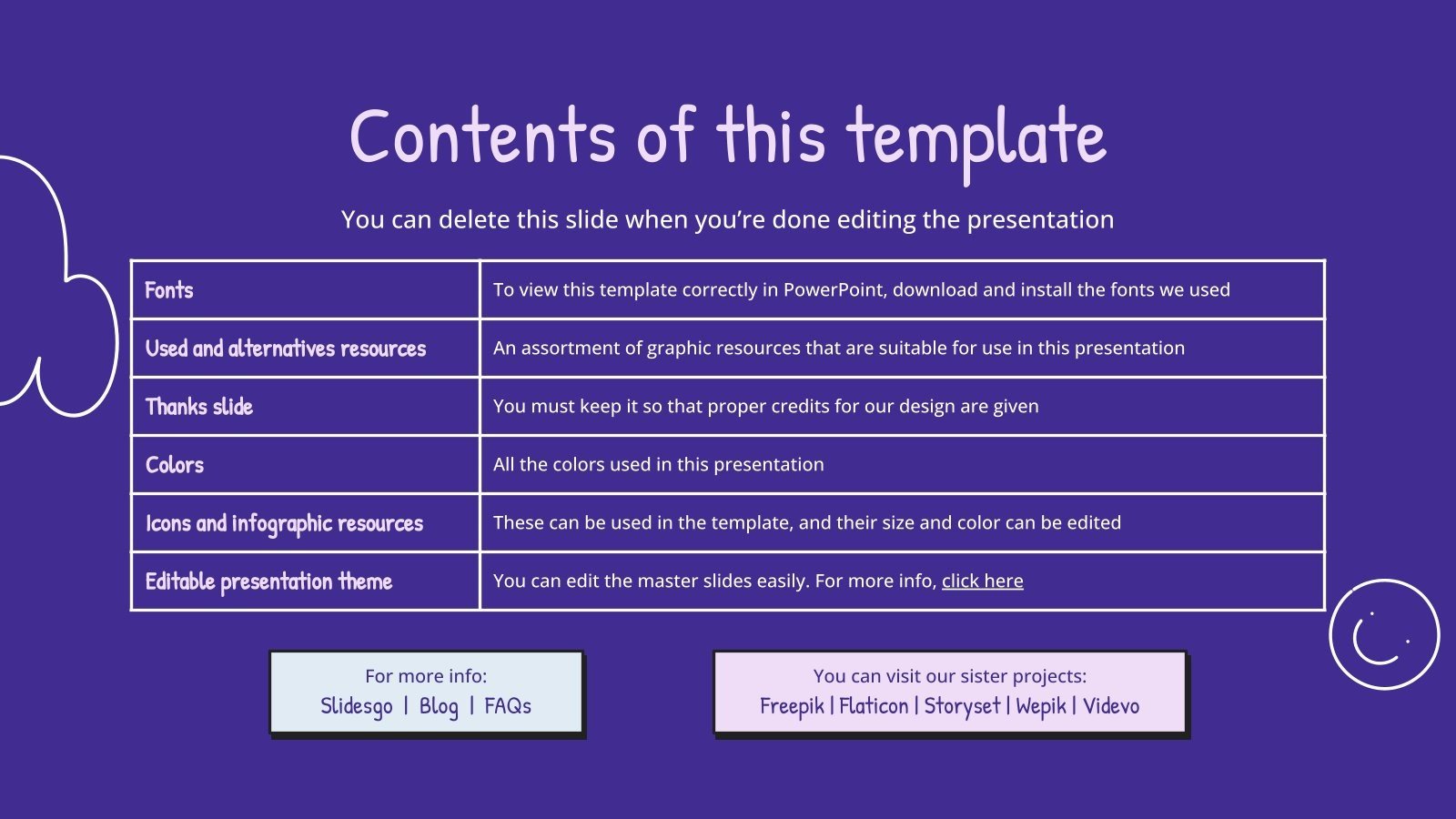 Contents of this template

You can delete this slide when you're done editing the presentation

| Fonts | To view this template correctly in PowerPoint, download and install the fonts we used |
|---|---|
| Used and alternatives resources | An assortment of graphic resources that are suitable for use in this presentation |
| Thanks slide | You must keep it so that proper credits for our design are given |
| Colors | All the colors used in this presentation |
| Icons and infographic resources | These can be used in the template, and their size and color can be edited |
| Editable presentation theme | You can edit the master slides easily. For more info, click here |

For more info:
Slidesgo | Blog | FAQs

You can visit our sister projects:
Freepik | Flaticon | Storyset | Wepik | Videvo